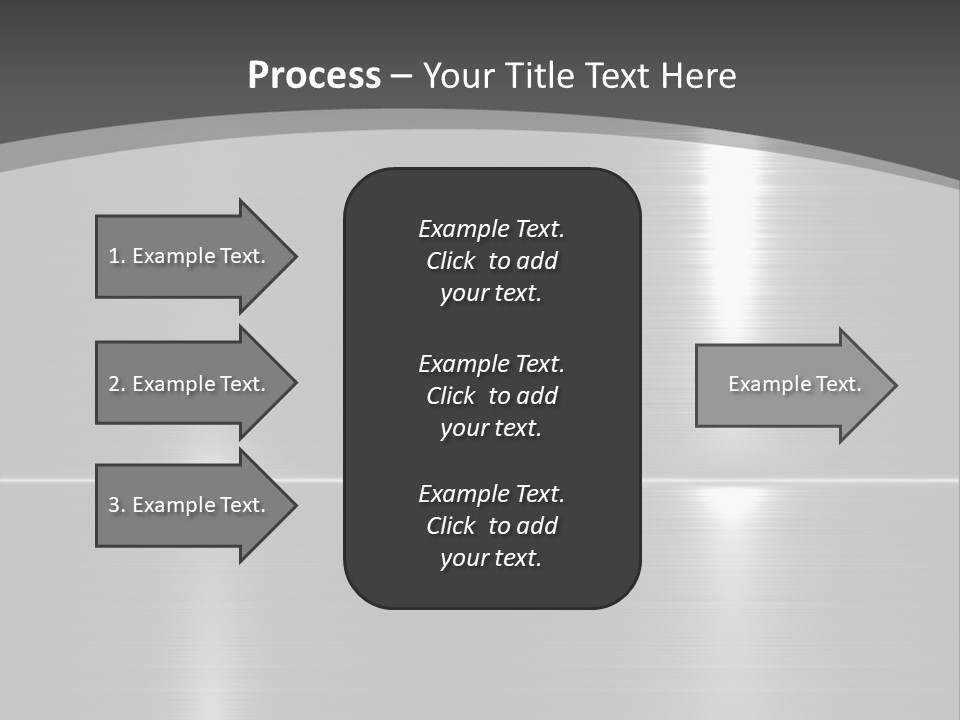 Process – Your Title Text Here

1. Example Text.

2. Example Text.

3. Example Text.

Example Text. Click to add your text.

Example Text. Click to add your text.

Example Text. Click to add your text.

Example Text.